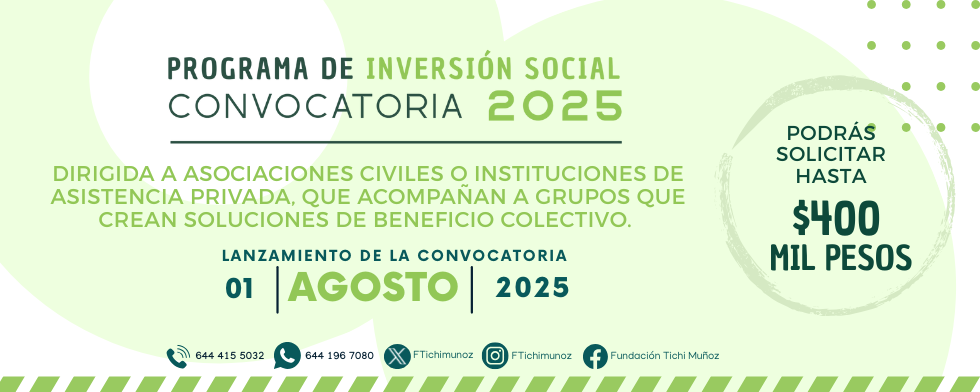 PROGRAMA DE INVERSIÓN SOCIAL
CONVOCATORIA 2025

DIRIGIDA A ASOCIACIONES CIVILES O INSTITUCIONES DE ASISTENCIA PRIVADA, QUE ACOMPAÑAN A GRUPOS QUE CREAN SOLUCIONES DE BENEFICIO COLECTIVO.

LANZAMIENTO DE LA CONVOCATORIA
01 | AGOSTO | 2025

PODRÁS SOLICITAR HASTA
$400
MIL PESOS

644 415 5032 644 196 7080 FTichimunoz FTichimunoz Fundación Tichi Muñoz